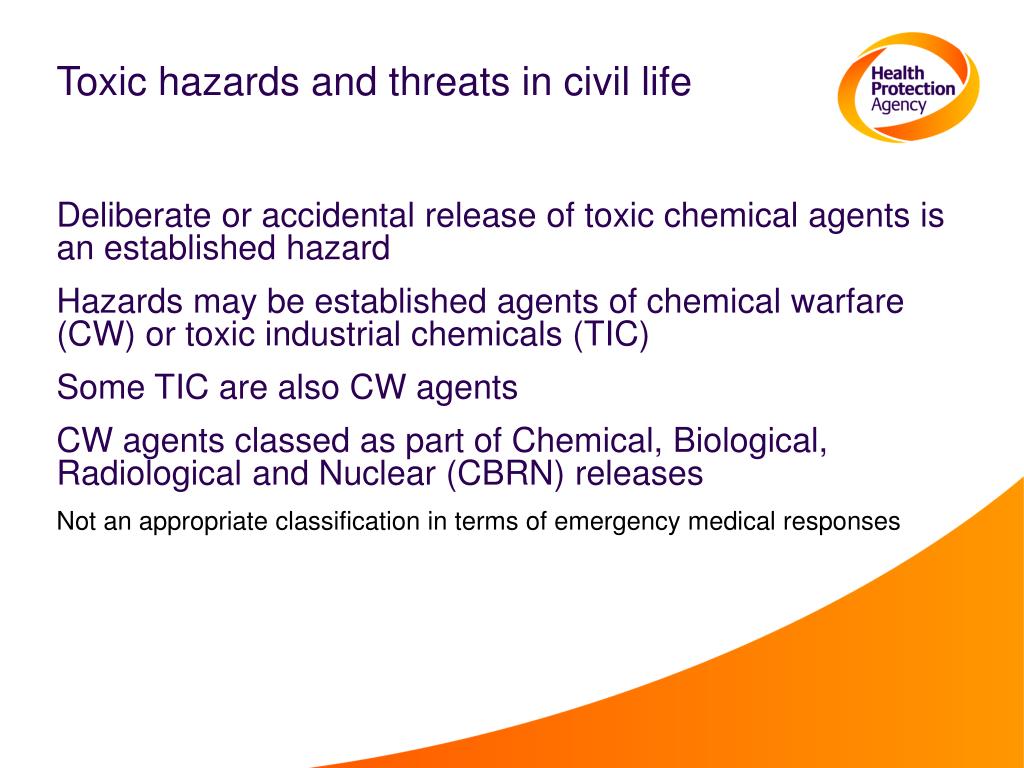 Toxic hazards and threats in civil life

Health Protection Agency

Deliberate or accidental release of toxic chemical agents is an established hazard

Hazards may be established agents of chemical warfare (CW) or toxic industrial chemicals (TIC)

Some TIC are also CW agents

CW agents classed as part of Chemical, Biological, Radiological and Nuclear (CBRN) releases

Not an appropriate classification in terms of emergency medical responses